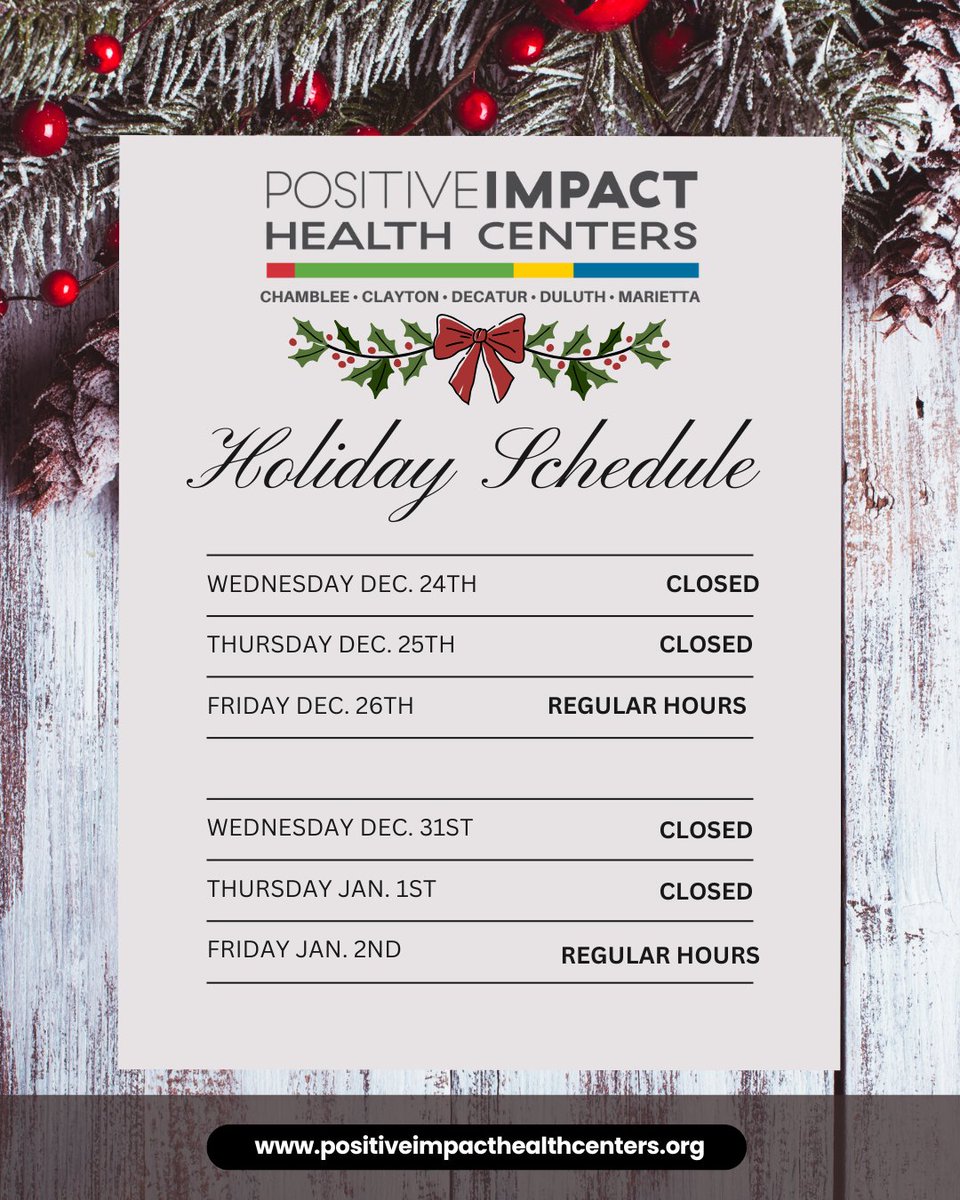 POSITIVEIMPACT
HEALTH CENTERS
CHAMBLEE • CLAYTON • DECATUR • DULUTH • MARIETTA

Holiday Schedule

| | |
|---|---|
| WEDNESDAY DEC. 24TH | CLOSED |
| THURSDAY DEC. 25TH | CLOSED |
| FRIDAY DEC. 26TH | REGULAR HOURS |

| | |
|---|---|
| WEDNESDAY DEC. 31ST | CLOSED |
| THURSDAY JAN. 1ST | CLOSED |
| FRIDAY JAN. 2ND | REGULAR HOURS |

www.positiveimpacthealthcenters.org